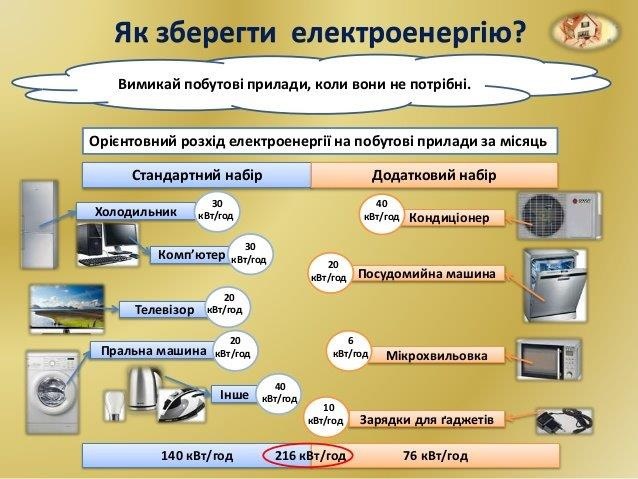 Як зберегти електроенергію?

Вимикай побутові прилади, коли вони не потрібні.

Орієнтовний розхід електроенергії на побутові прилади за місяць

Стандартний набір

Холодильник 30 кВт/год

Комп'ютер 30 кВт/год

Телевізор 20 кВт/год

Пральна машина 20 кВт/год

Інше 40 кВт/год

Додатковий набір

40 кВт/год Кондиціонер

20 кВт/год Посудомийна машина

6 кВт/год Мікрохвильовка

10 кВт/год Зарядки для ґаджетів

140 кВт/год 216 кВт/год 76 кВт/год